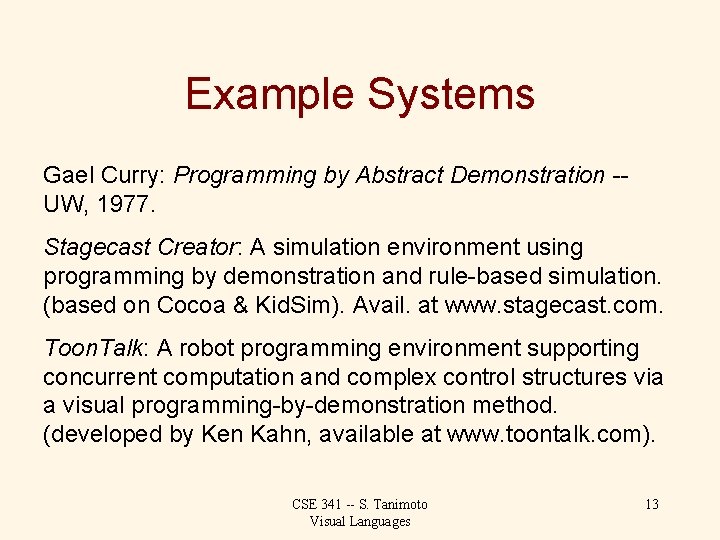 Example Systems

Gael Curry: Programming by Abstract Demonstration -- UW, 1977.

Stagecast Creator: A simulation environment using programming by demonstration and rule-based simulation. (based on Cocoa & KidSim). Avail. at www.stagecast.com.

ToonTalk: A robot programming environment supporting concurrent computation and complex control structures via a visual programming-by-demonstration method. (developed by Ken Kahn, available at www.toontalk.com).

CSE 341 -- S. Tanimoto
Visual Languages

13